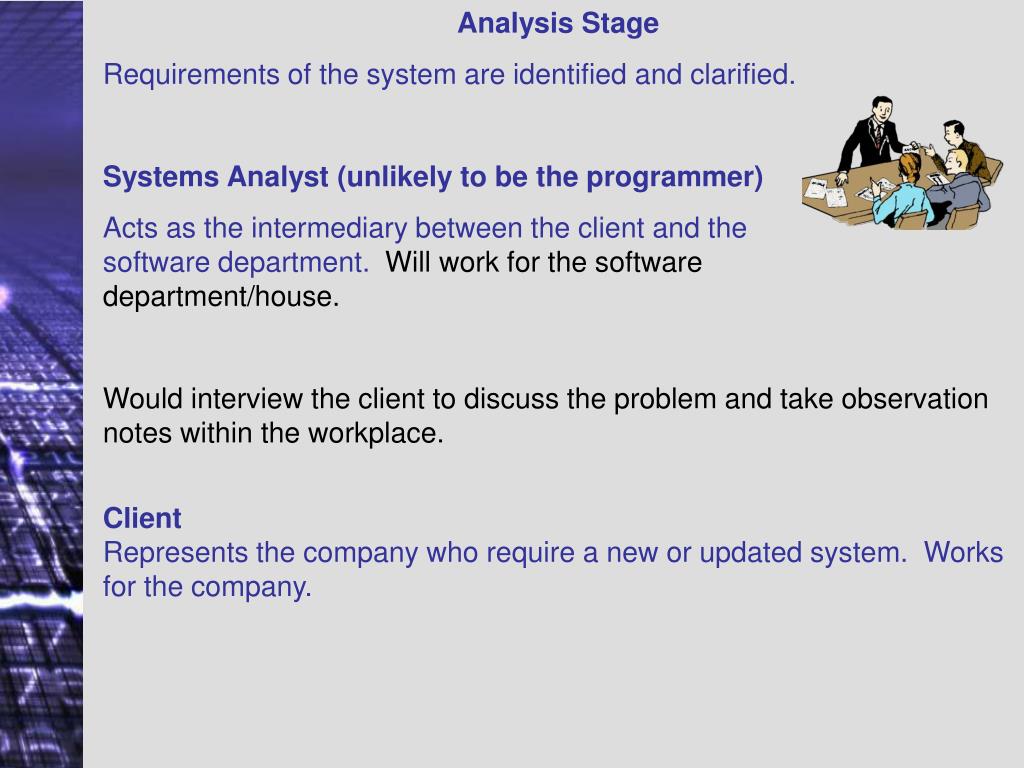 Analysis Stage

Requirements of the system are identified and clarified.

Systems Analyst (unlikely to be the programmer)

Acts as the intermediary between the client and the software department. Will work for the software department/house.

Would interview the client to discuss the problem and take observation notes within the workplace.

Client
Represents the company who require a new or updated system. Works for the company.